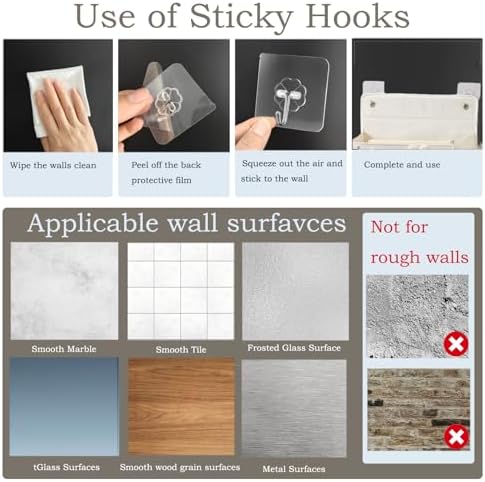 Use of Sticky Hooks

Wipe the walls clean

Peel off the back protective film

Squeeze out the air and stick to the wall

Complete and use

Applicable wall surfavces

Smooth Marble

Smooth Tile

Frosted Glass Surface

tGlass Surfaces

Smooth wood grain surfaces

Metal Surfaces

Not for rough walls